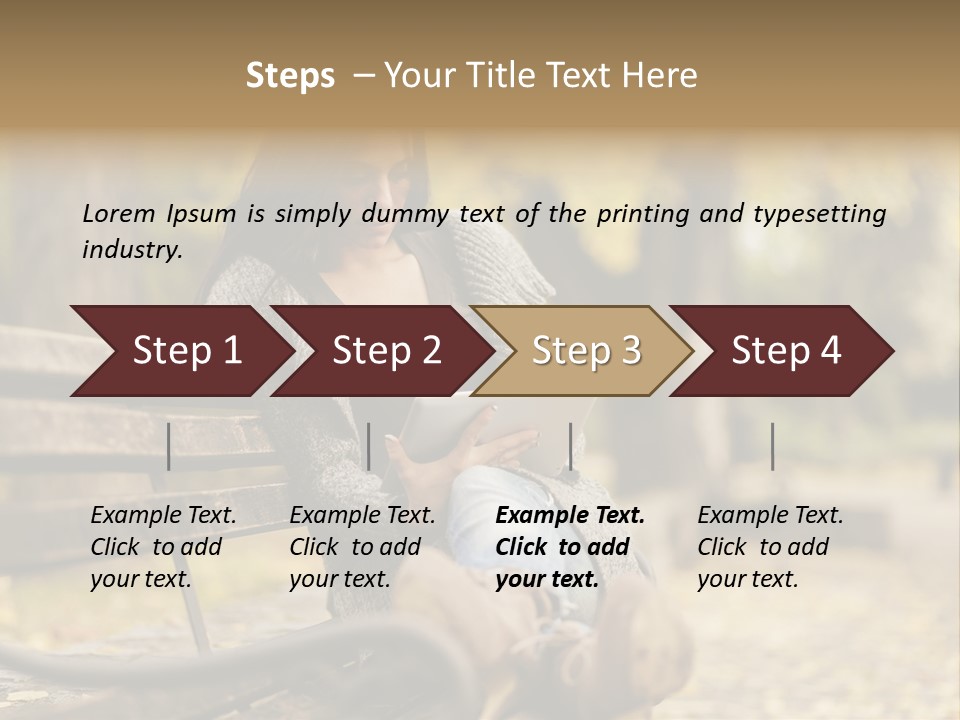 Steps – Your Title Text Here

Lorem Ipsum is simply dummy text of the printing and typesetting industry.

Step 1

Step 2

Step 3

Step 4

Example Text. Click to add your text.

Example Text. Click to add your text.

Example Text. Click to add your text.

Example Text. Click to add your text.